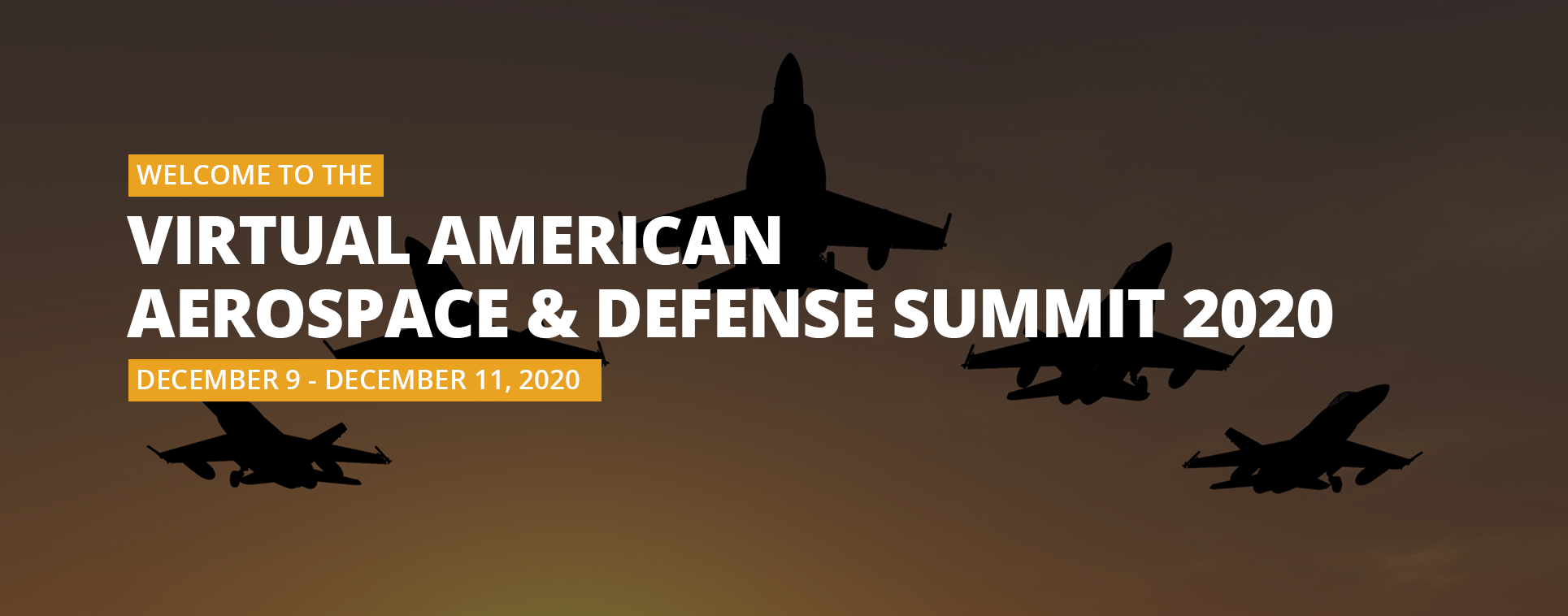 WELCOME TO THE

VIRTUAL AMERICAN AEROSPACE & DEFENSE SUMMIT 2020

DECEMBER 9 - DECEMBER 11, 2020